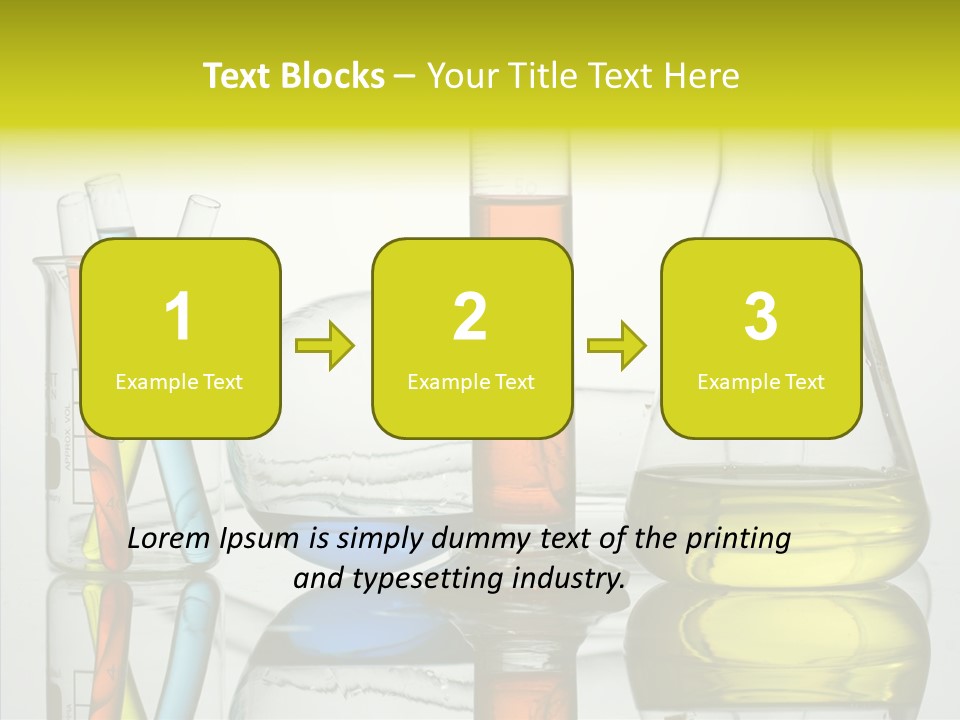 Text Blocks – Your Title Text Here

1
Example Text

2
Example Text

3
Example Text

Lorem Ipsum is simply dummy text of the printing and typesetting industry.